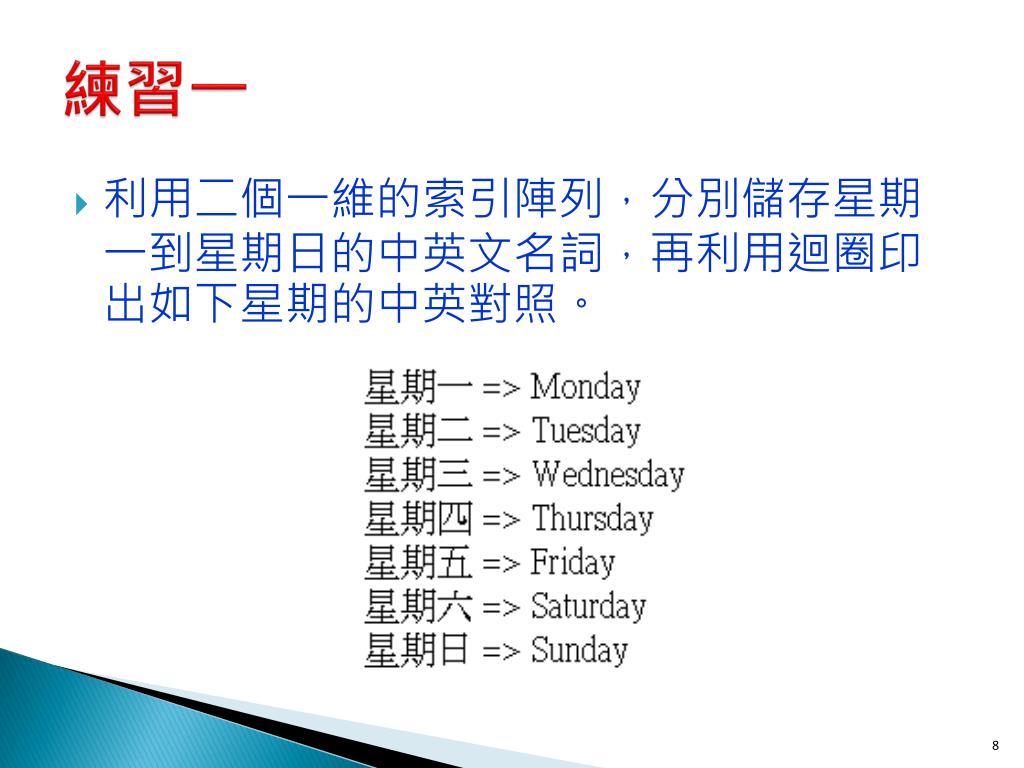 練習一

利用二個一維的索引陣列，分別儲存星期一到星期日的中英文名詞，再利用迴圈印出如下星期的中英對照。

星期一 => Monday
星期二 => Tuesday
星期三 => Wednesday
星期四 => Thursday
星期五 => Friday
星期六 => Saturday
星期日 => Sunday

8